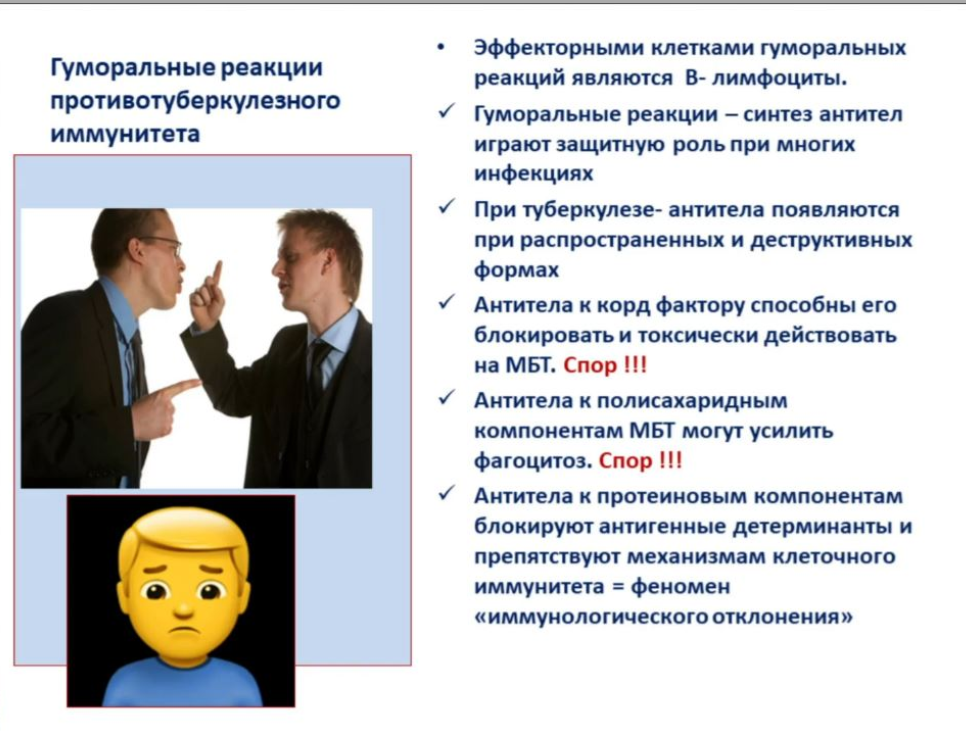 Гуморальные реакции противотуберкулезного иммунитета

• Эффекторными клетками гуморальных реакций являются В- лимфоциты.

✓ Гуморальные реакции – синтез антител играют защитную роль при многих инфекциях

✓ При туберкулезе- антитела появляются при распространенных и деструктивных формах

✓ Антитела к корд фактору способны его блокировать и токсически действовать на МБТ. Спор !!!

✓ Антитела к полисахаридным компонентам МБТ могут усилить фагоцитоз. Спор !!!

✓ Антитела к протеиновым компонентам блокируют антигенные детерминанты и препятствуют механизмам клеточного иммунитета = феномен «иммунологического отклонения»